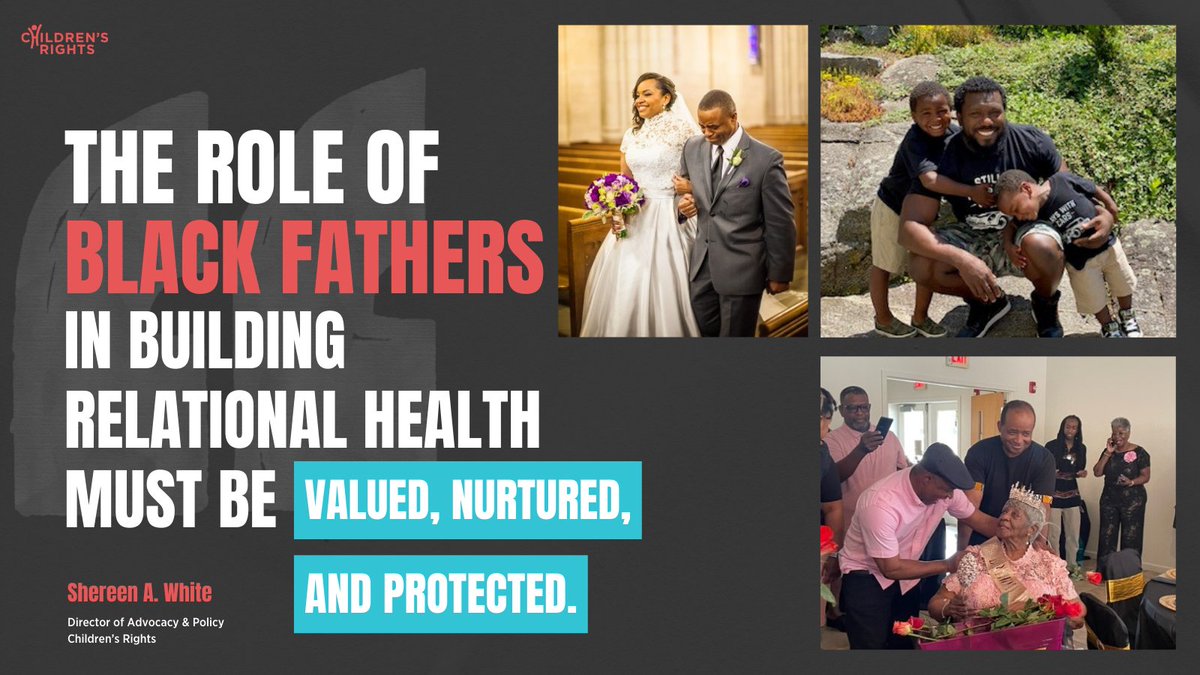 CHILDREN'S RIGHTS

THE ROLE OF BLACK FATHERS IN BUILDING RELATIONAL HEALTH MUST BE VALUED, NURTURED, AND PROTECTED.

Shereen A. White
Director of Advocacy & Policy
Children's Rights